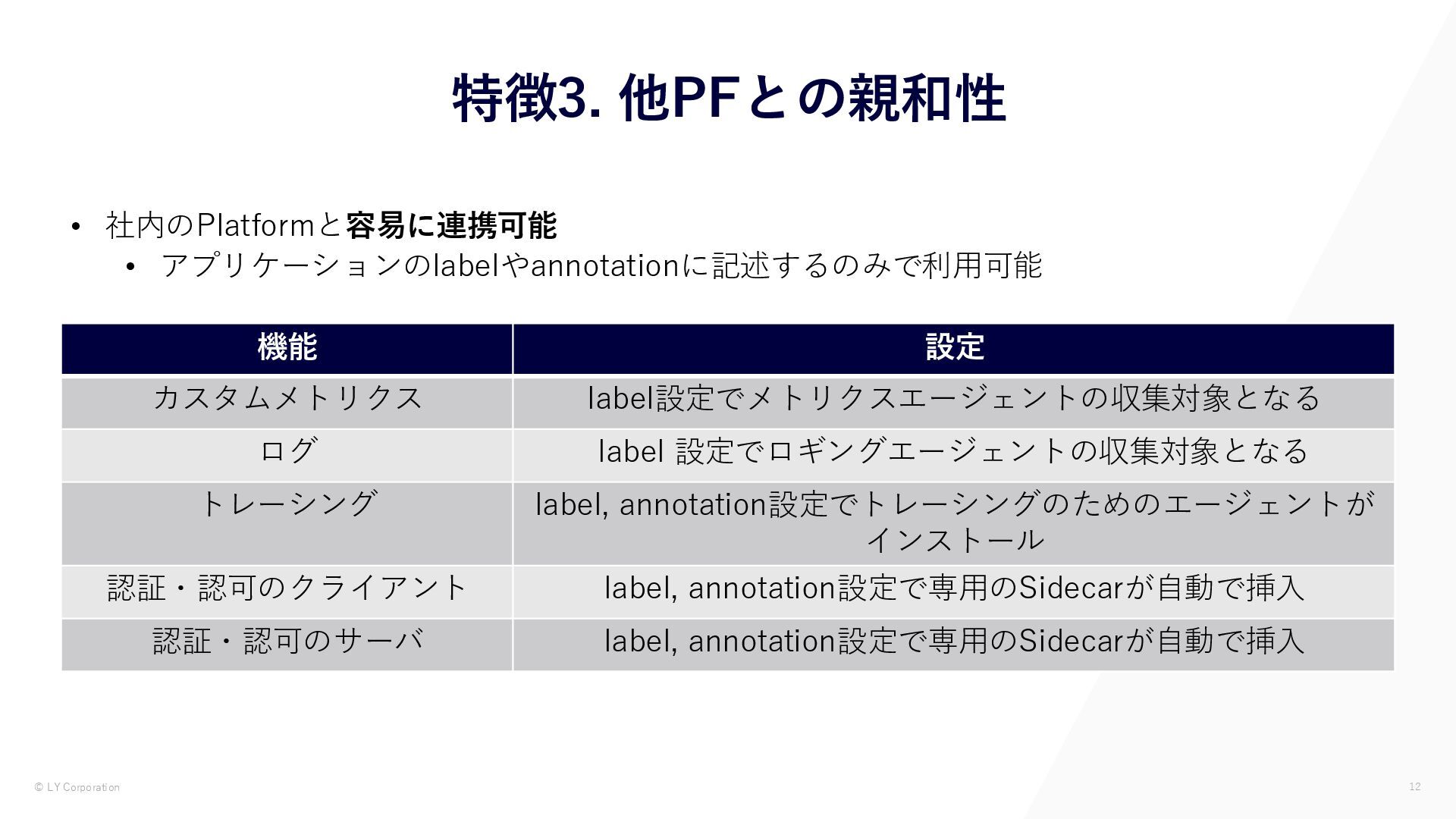 特徴3. 他PFとの親和性

• 社内のPlatformと容易に連携可能
 • アプリケーションのlabelやannotationに記述するのみで利用可能

| 機能 | 設定 |
|---|---|
| カスタムメトリクス | label設定でメトリクスエージェントの収集対象となる |
| ログ | label 設定でロギングエージェントの収集対象となる |
| トレーシング | label, annotation設定でトレーシングのためのエージェントがインストール |
| 認証・認可のクライアント | label, annotation設定で専用のSidecarが自動で挿入 |
| 認証・認可のサーバ | label, annotation設定で専用のSidecarが自動で挿入 |

© LY Corporation

12